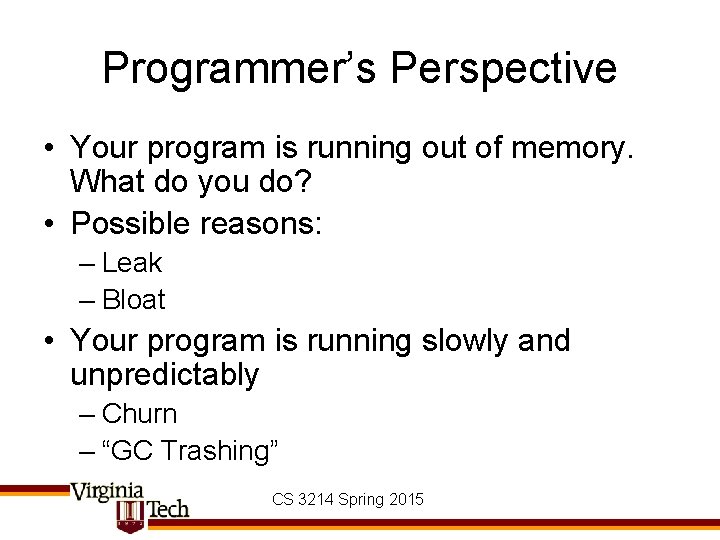 Programmer’s Perspective

• Your program is running out of memory. What do you do?
• Possible reasons:
– Leak
– Bloat
• Your program is running slowly and unpredictably
– Churn
– “GC Trashing”

Virginia Tech

CS 3214 Spring 2015